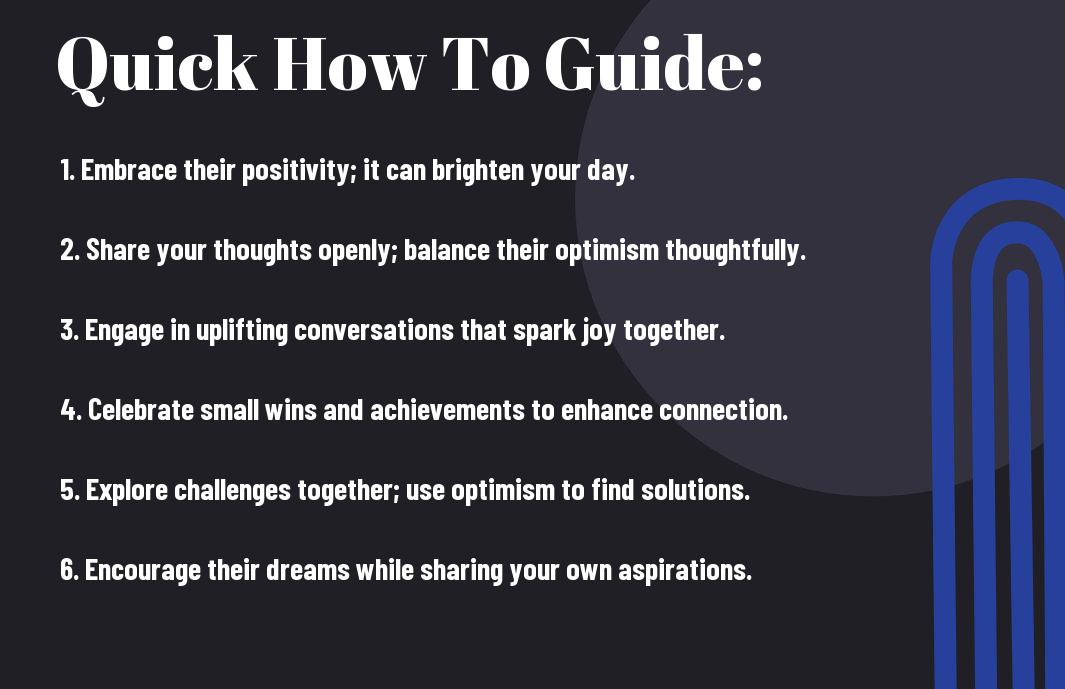 Quick How To Guide:

1. Embrace their positivity; it can brighten your day.

2. Share your thoughts openly; balance their optimism thoughtfully.

3. Engage in uplifting conversations that spark joy together.

4. Celebrate small wins and achievements to enhance connection.

5. Explore challenges together; use optimism to find solutions.

6. Encourage their dreams while sharing your own aspirations.